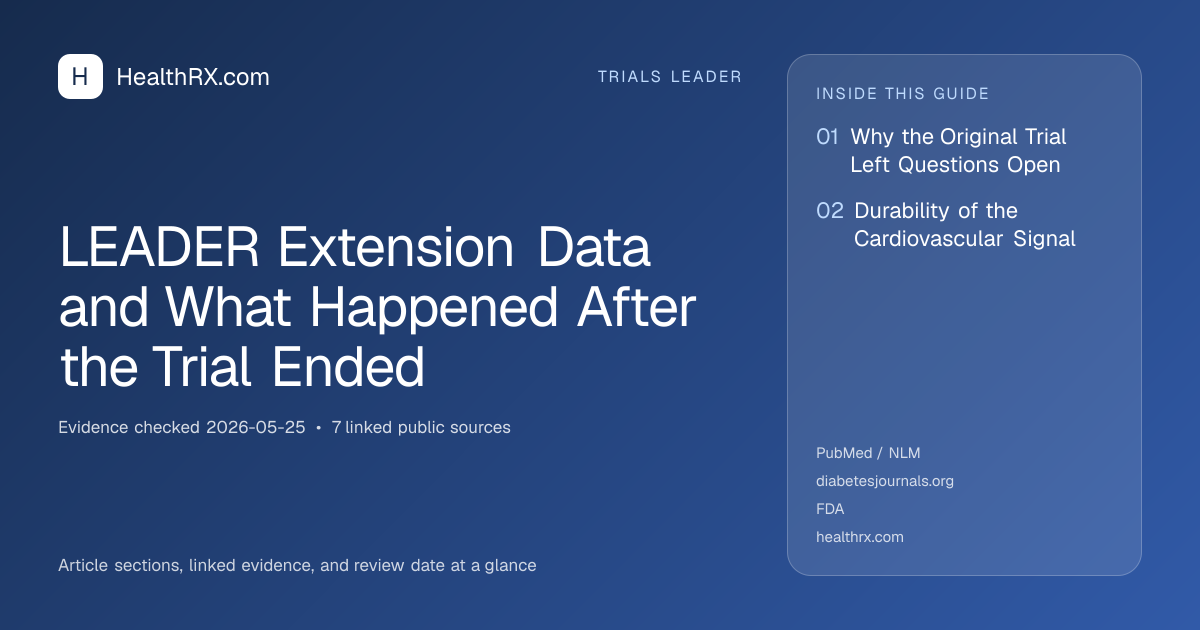 H HealthRX.com

TRIALS LEADER

LEADER Extension Data and What Happened After the Trial Ended

Evidence checked 2026-05-25 • 7 linked public sources

Article sections, linked evidence, and review date at a glance

INSIDE THIS GUIDE

01 Why the Original Trial Left Questions Open

02 Durability of the Cardiovascular Signal

PubMed / NLM
diabetesjournals.org
FDA
healthrx.com